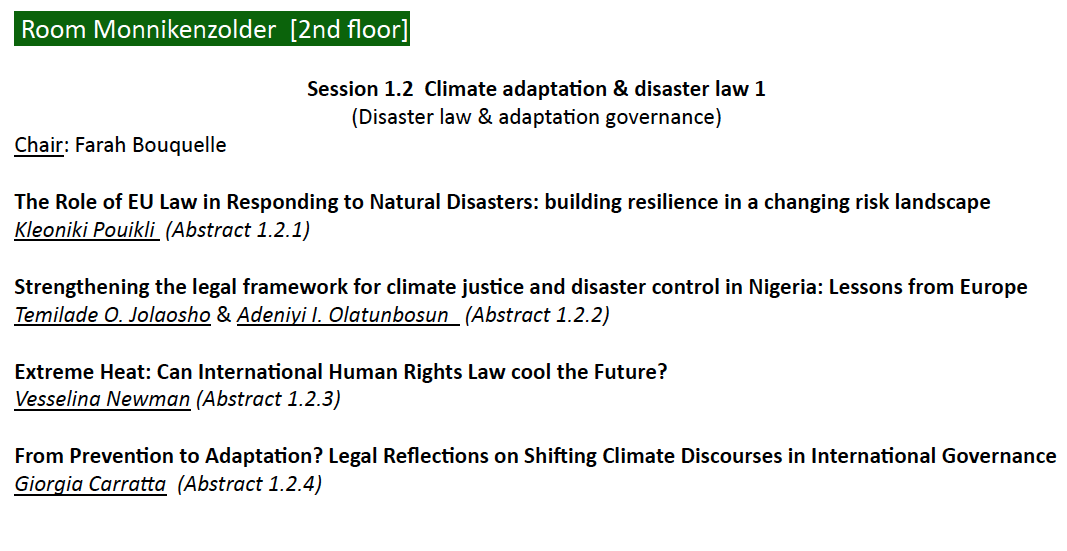 Room Monnikenzolder [2nd floor]

Session 1.2 Climate adaptation & disaster law 1
(Disaster law & adaptation governance)

Chair: Farah Bouquelle

The Role of EU Law in Responding to Natural Disasters: building resilience in a changing risk landscape
Kleoniki Pouikli (Abstract 1.2.1)

Strengthening the legal framework for climate justice and disaster control in Nigeria: Lessons from Europe
Temilade O. Jolaosho & Adeniyi I. Olatunbosun (Abstract 1.2.2)

Extreme Heat: Can International Human Rights Law cool the Future?
Vesselina Newman (Abstract 1.2.3)

From Prevention to Adaptation? Legal Reflections on Shifting Climate Discourses in International Governance
Giorgia Carratta (Abstract 1.2.4)